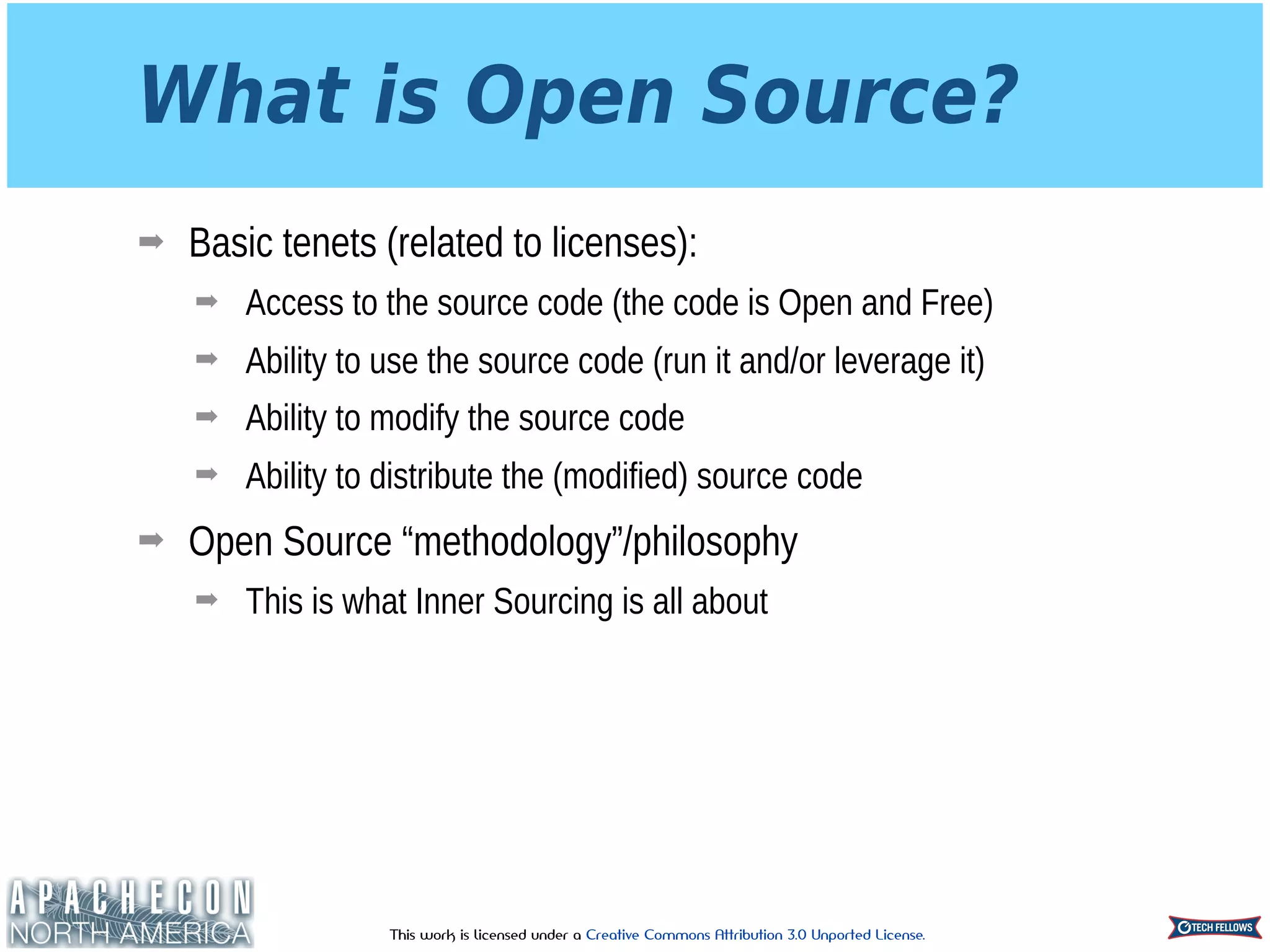 What is Open Source?

➡ Basic tenets (related to licenses):

➡ Access to the source code (the code is Open and Free)

➡ Ability to use the source code (run it and/or leverage it)

➡ Ability to modify the source code

➡ Ability to distribute the (modified) source code

➡ Open Source “methodology”/philosophy

➡ This is what Inner Sourcing is all about

APACHECON NORTH AMERICA

This work is licensed under a Creative Commons Attribution 3.0 Unported License.

TECH FELLOWS